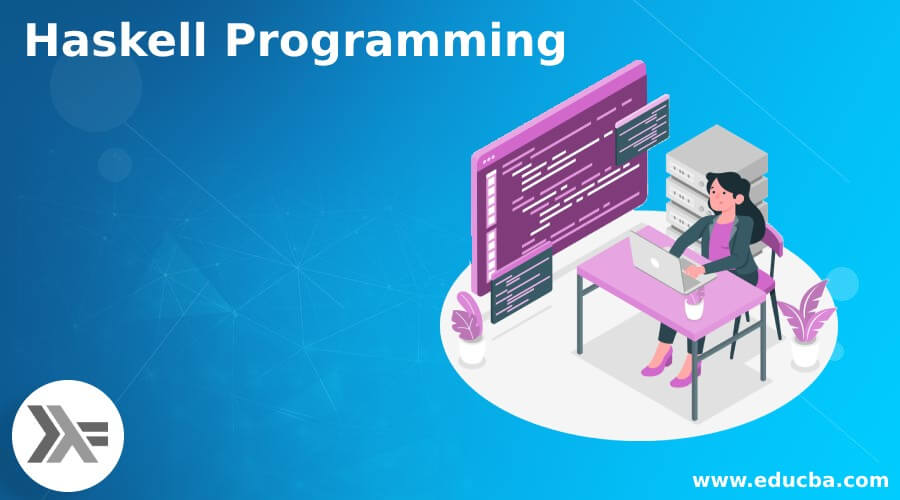 Haskell Programming

www.educba.com